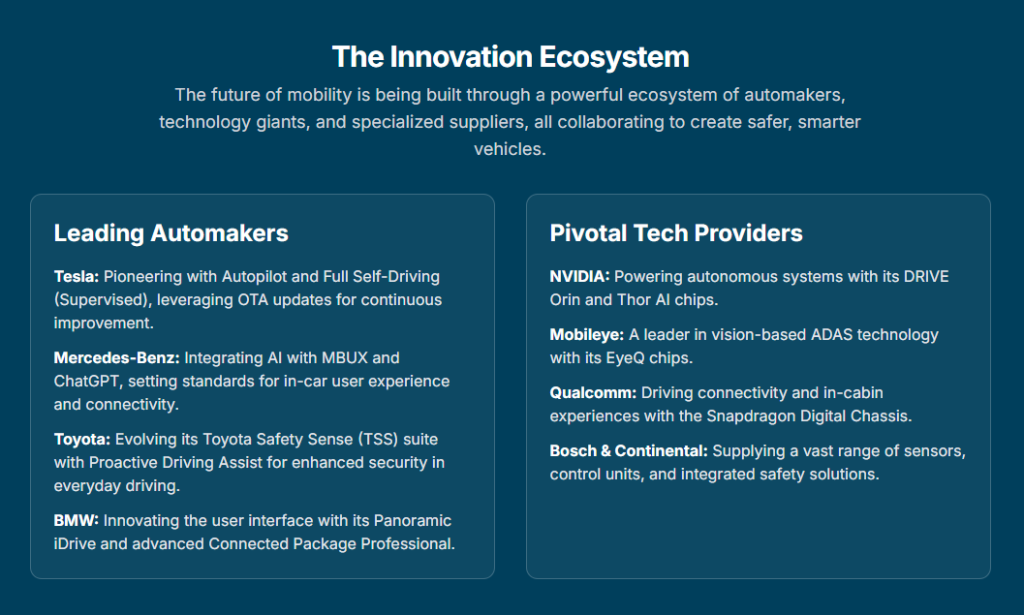 The Innovation Ecosystem

The future of mobility is being built through a powerful ecosystem of automakers, technology giants, and specialized suppliers, all collaborating to create safer, smarter vehicles.

Leading Automakers

Tesla: Pioneering with Autopilot and Full Self-Driving (Supervised), leveraging OTA updates for continuous improvement.

Mercedes-Benz: Integrating AI with MBUX and ChatGPT, setting standards for in-car user experience and connectivity.

Toyota: Evolving its Toyota Safety Sense (TSS) suite with Proactive Driving Assist for enhanced security in everyday driving.

BMW: Innovating the user interface with its Panoramic iDrive and advanced Connected Package Professional.

Pivotal Tech Providers

NVIDIA: Powering autonomous systems with its DRIVE Orin and Thor AI chips.

Mobileye: A leader in vision-based ADAS technology with its EyeQ chips.

Qualcomm: Driving connectivity and in-cabin experiences with the Snapdragon Digital Chassis.

Bosch & Continental: Supplying a vast range of sensors, control units, and integrated safety solutions.